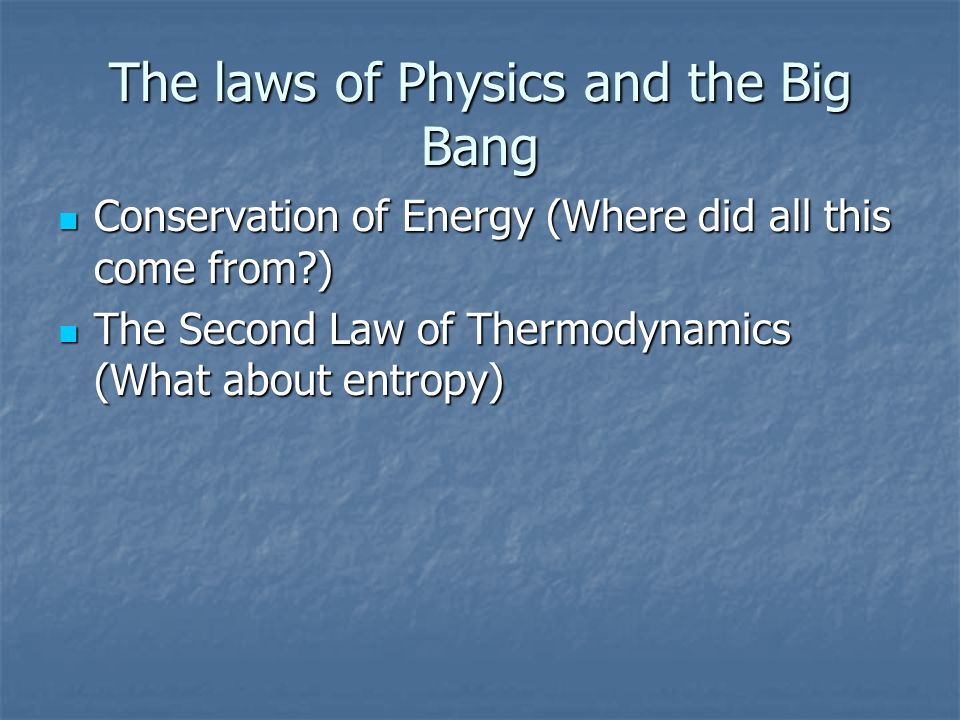 The laws of Physics and the Big Bang

- Conservation of Energy (Where did all this come from?)
- The Second Law of Thermodynamics (What about entropy)